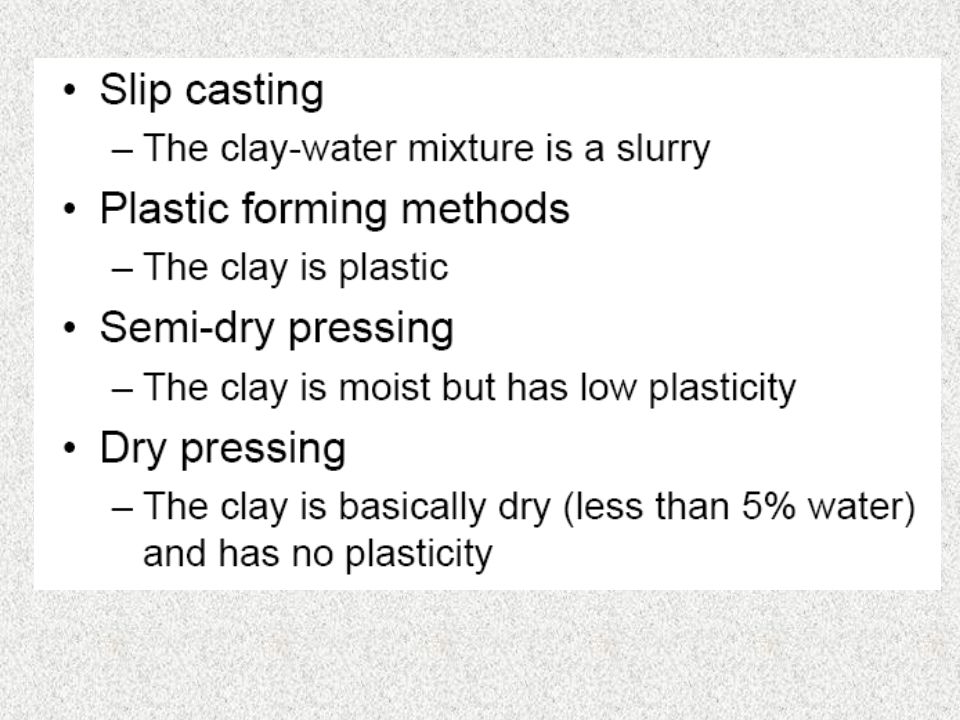 • Slip casting
– The clay-water mixture is a slurry

• Plastic forming methods
– The clay is plastic

• Semi-dry pressing
– The clay is moist but has low plasticity

• Dry pressing
– The clay is basically dry (less than 5% water) and has no plasticity